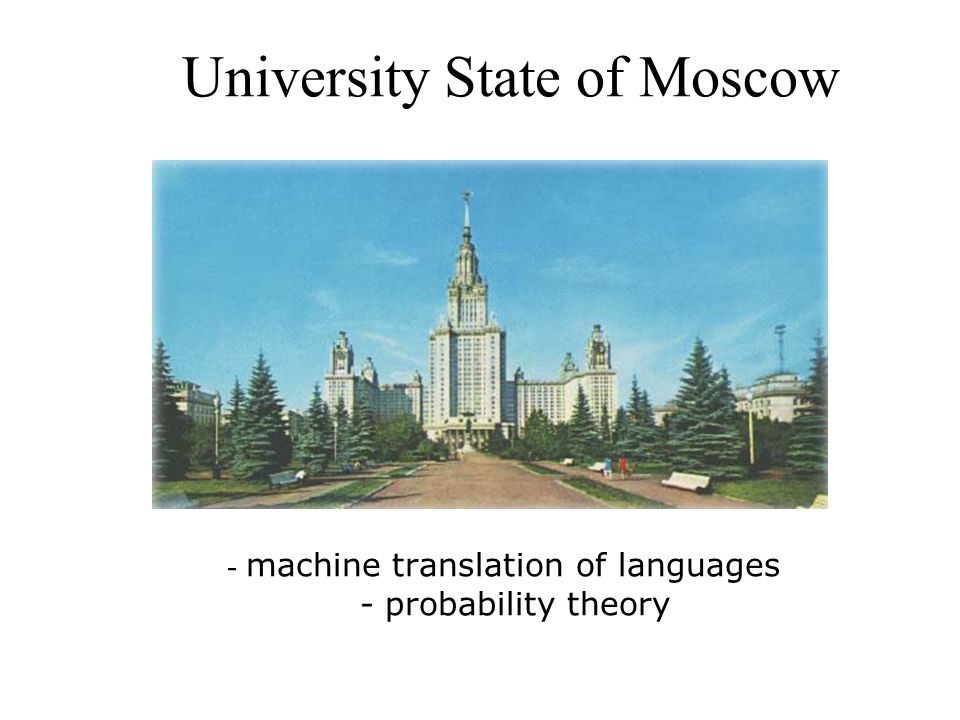 University State of Moscow

- machine translation of languages
- probability theory